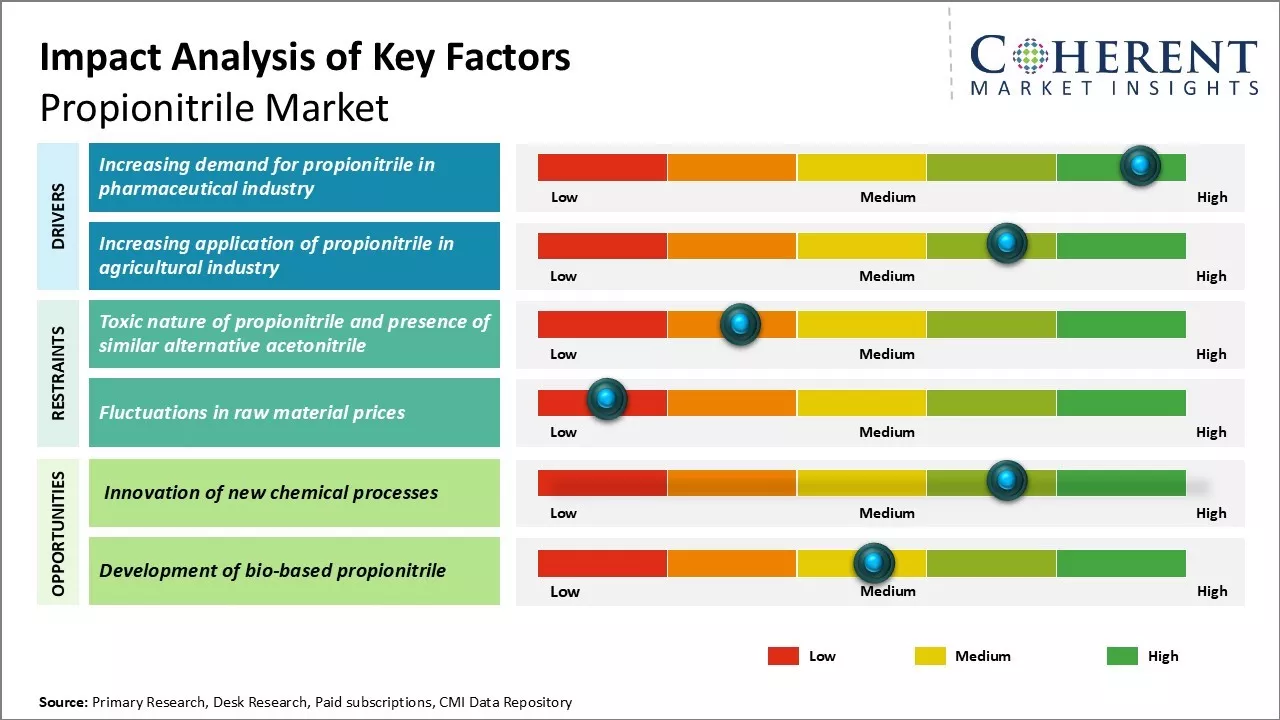 Impact Analysis of Key Factors
Propionitrile Market

COHERENT
MARKET INSIGHTS

DRIVERS

Increasing demand for propionitrile in pharmaceutical industry

Low Medium High

Increasing application of propionitrile in agricultural industry

Low Medium High

RESTRAINTS

Toxic nature of propionitrile and presence of similar alternative acetonitrile

Low Medium High

Fluctuations in raw material prices

Low Medium High

OPPORTUNITIES

Innovation of new chemical processes

Low Medium High

Development of bio-based propionitrile

Low Medium High

Low Medium High

Source: Primary Research, Desk Research, Paid subscriptions, CMI Data Repository